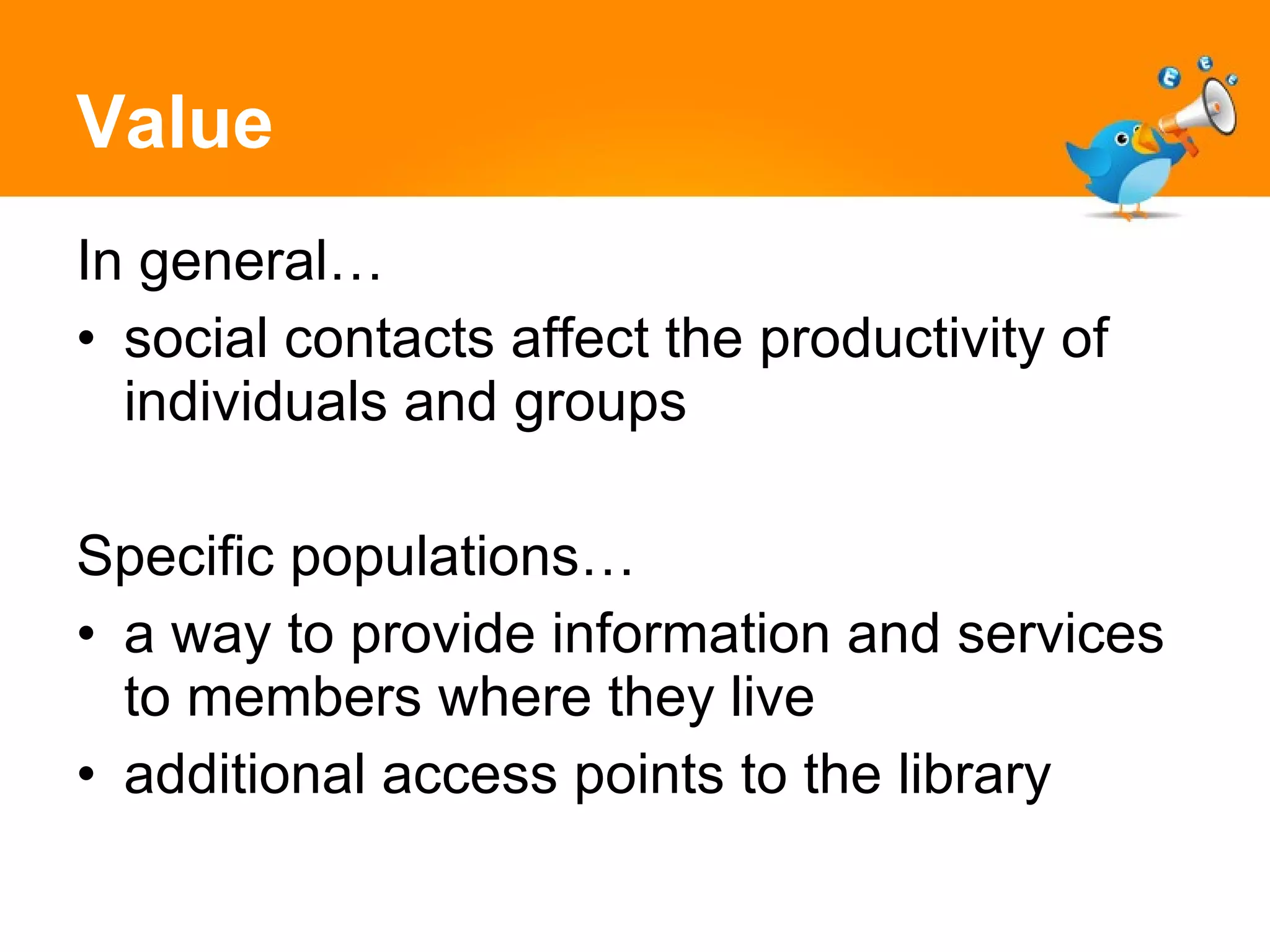 Value

In general…

• social contacts affect the productivity of individuals and groups

Specific populations…

• a way to provide information and services to members where they live
• additional access points to the library